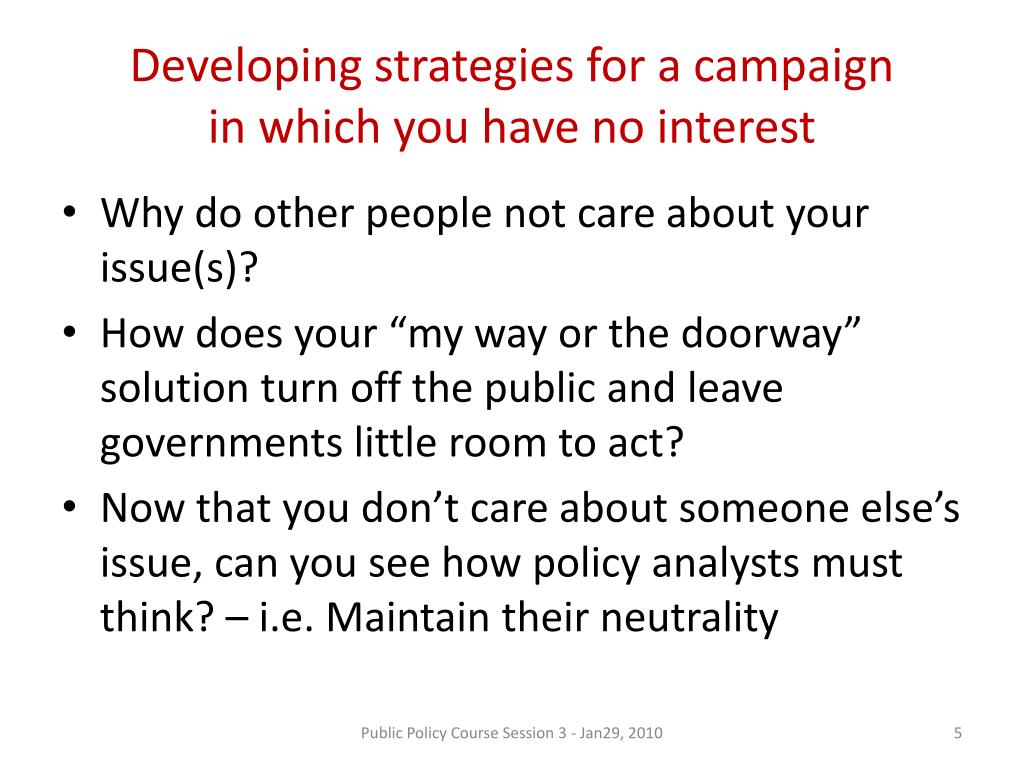 Developing strategies for a campaign in which you have no interest

• Why do other people not care about your issue(s)?
• How does your “my way or the doorway” solution turn off the public and leave governments little room to act?
• Now that you don’t care about someone else’s issue, can you see how policy analysts must think? – i.e. Maintain their neutrality

Public Policy Course Session 3 - Jan29, 2010

5